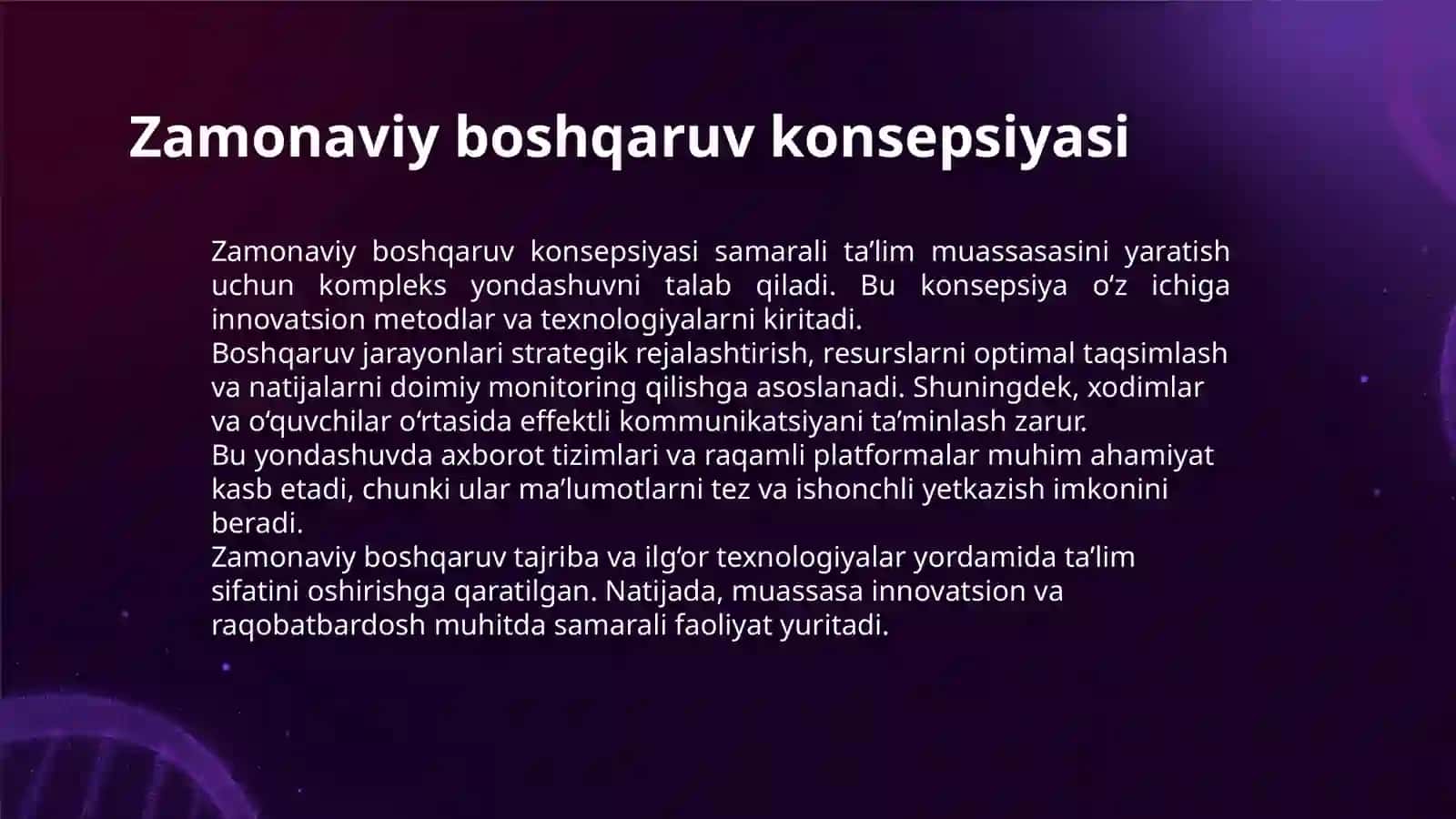 Zamonaviy boshqaruv konsepsiyasi

Zamonaviy boshqaruv konsepsiyasi samarali ta’lim muassasasini yaratish uchun kompleks yondashuvni talab qiladi. Bu konsepsiya o‘z ichiga innovatsion metodlar va texnologiyalarni kiritadi.

Boshqaruv jarayonlari strategik rejalashtirish, resurslarni optimal taqsimlash va natijalarni doimiy monitoring qilishga asoslanadi. Shuningdek, xodimlar va o‘quvchilar o‘rtasida effektli kommunikatsiyani ta’minlash zarur.

Bu yondashuvda axborot tizimlari va raqamli platformalar muhim ahamiyat kasb etadi, chunki ular ma’lumotlarni tez va ishonchli yetkazish imkonini beradi.

Zamonaviy boshqaruv tajriba va ilg‘or texnologiyalar yordamida ta’lim sifatini oshirishga qaratilgan. Natijada, muassasa innovatsion va raqobatbardosh muhitda samarali faoliyat yuritadi.